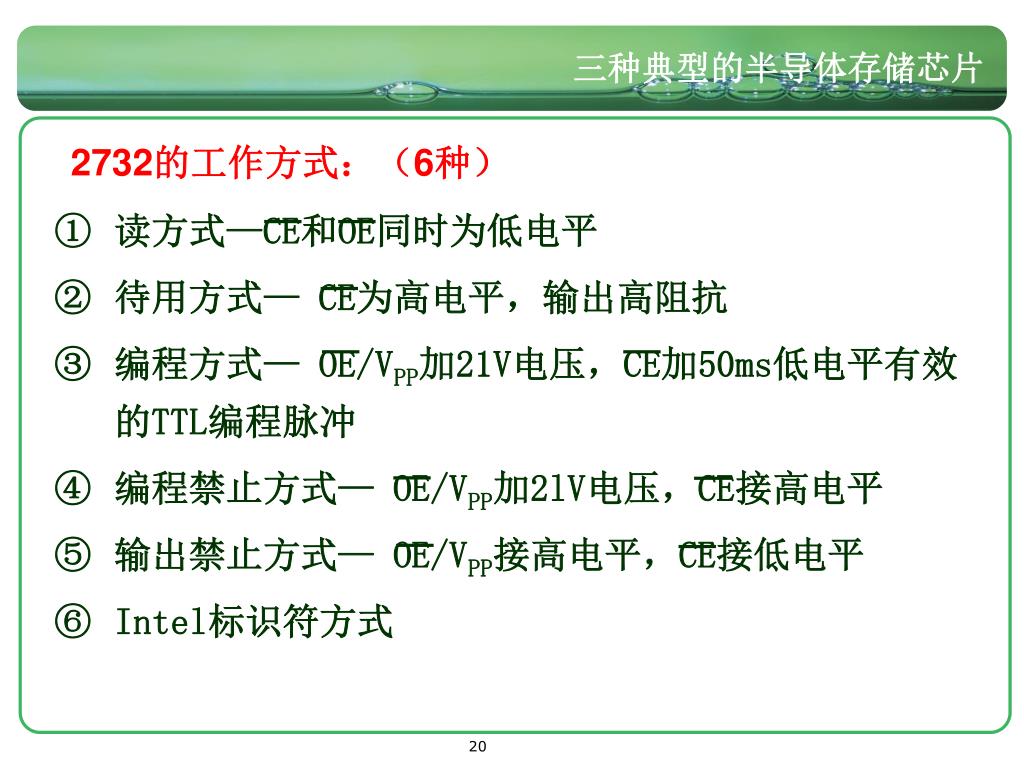 三种典型的半导体存储芯片

2732的工作方式：（6种）

① 读方式—$\overline{CE}$和$\overline{OE}$同时为低电平

② 待用方式— $\overline{CE}$为高电平，输出高阻抗

③ 编程方式— $\overline{OE}/V_{PP}$加21V电压，$\overline{CE}$加50ms低电平有效的TTL编程脉冲

④ 编程禁止方式— $\overline{OE}/V_{PP}$加21V电压，$\overline{CE}$接高电平

⑤ 输出禁止方式— $\overline{OE}/V_{PP}$接高电平，$\overline{CE}$接低电平

⑥ Intel标识符方式

20